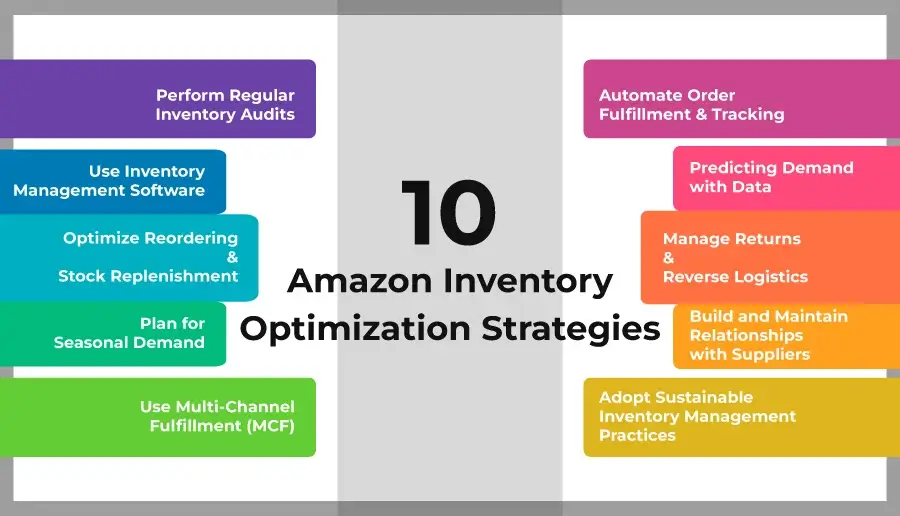 Perform Regular Inventory Audits

Use Inventory Management Software

Optimize Reordering & Stock Replenishment

Plan for Seasonal Demand

Use Multi-Channel Fulfillment (MCF)

10

Amazon Inventory Optimization Strategies

Automate Order Fulfillment & Tracking

Predicting Demand with Data

Manage Returns & Reverse Logistics

Build and Maintain Relationships with Suppliers

Adopt Sustainable Inventory Management Practices